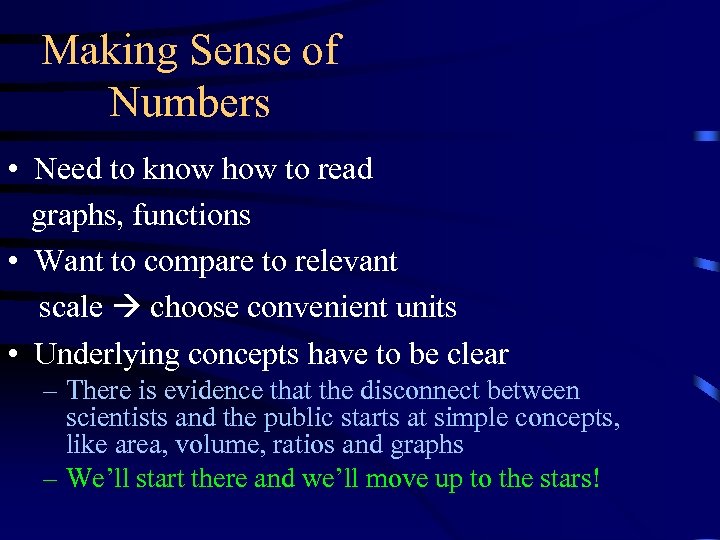 Making Sense of Numbers

• Need to know how to read graphs, functions

• Want to compare to relevant scale → choose convenient units

• Underlying concepts have to be clear

– There is evidence that the disconnect between scientists and the public starts at simple concepts, like area, volume, ratios and graphs

– We'll start there and we'll move up to the stars!